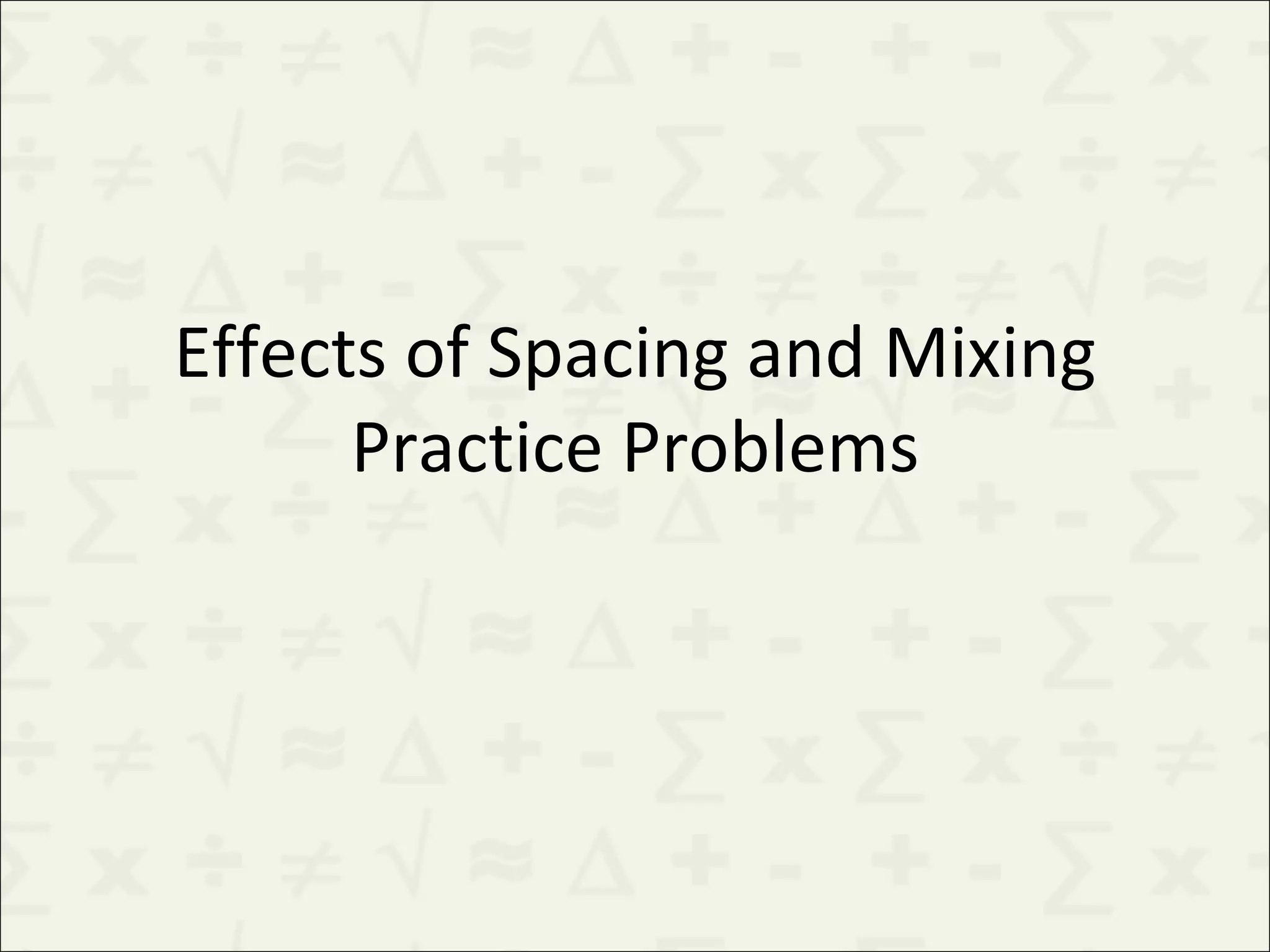 Effects of Spacing and Mixing Practice Problems